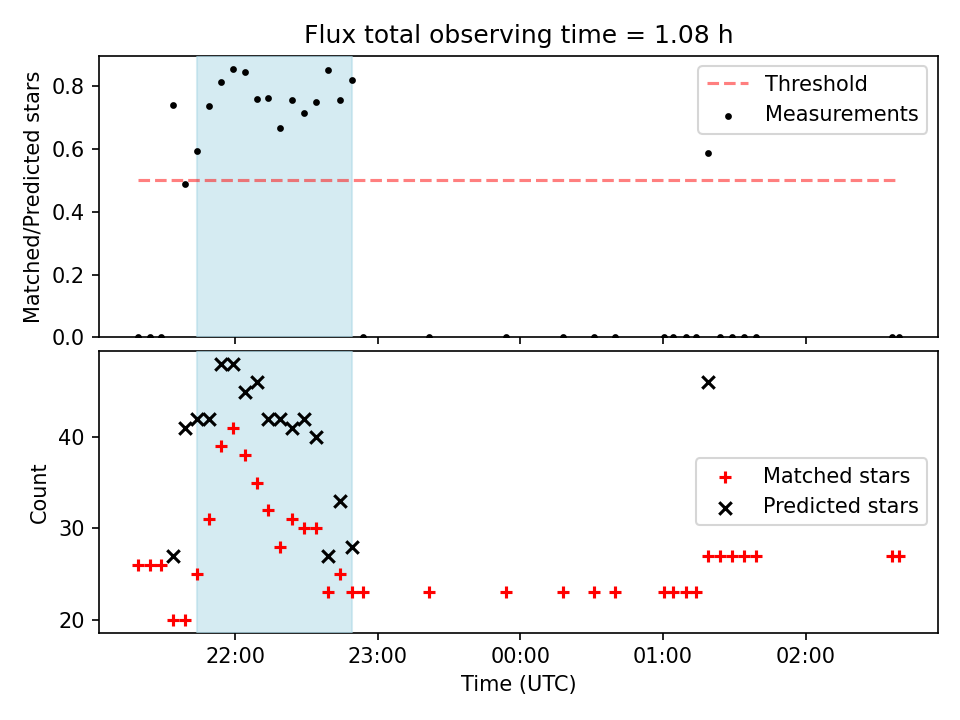 Flux total observing time = 1.08 h

Matched/Predicted stars

0.8
0.6
0.4
0.2
0.0

Threshold
Measurements

Count

40
30
20

Matched stars
Predicted stars

22:00
23:00
00:00
01:00
02:00

Time (UTC)